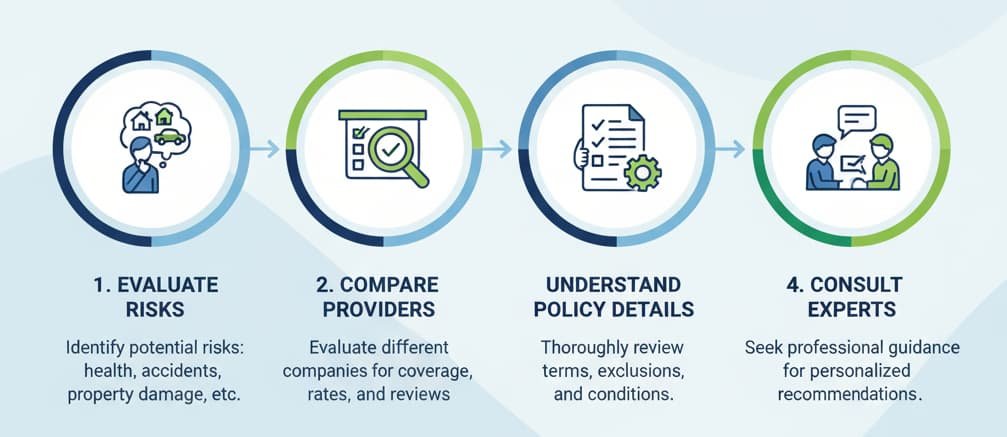 1. EVALUATE RISKS

Identify potential risks: health, accidents, property damage, etc.

2. COMPARE PROVIDERS

Evaluate different companies for coverage, rates, and reviews

UNDERSTAND POLICY DETAILS

Thoroughly review terms, exclusions, and conditions.

4. CONSULT EXPERTS

Seek professional guidance for personalized recommendations.